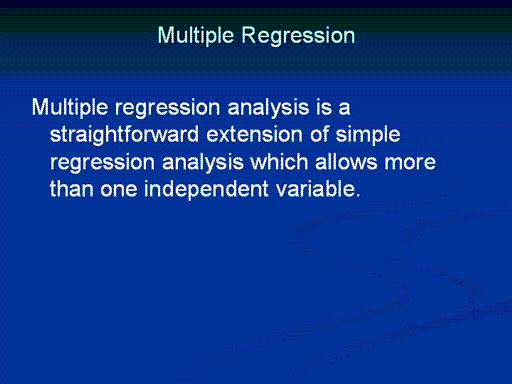 Multiple Regression

Multiple regression analysis is a straightforward extension of simple regression analysis which allows more than one independent variable.